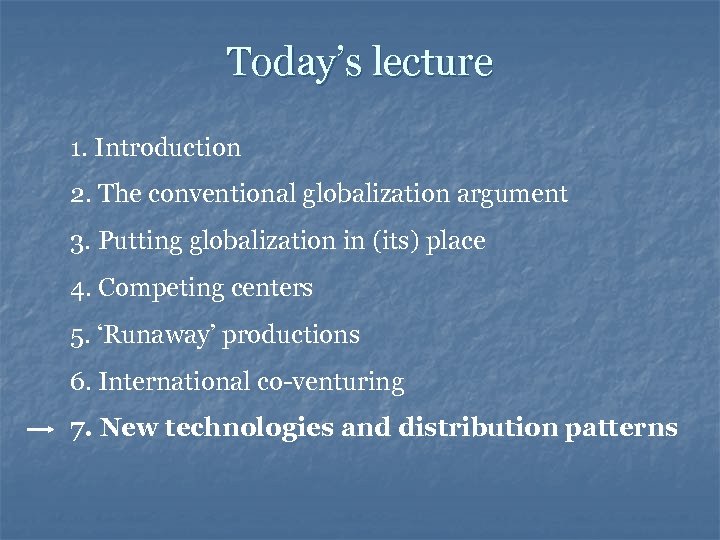 Today’s lecture

1. Introduction

2. The conventional globalization argument

3. Putting globalization in (its) place

4. Competing centers

5. ‘Runaway’ productions

6. International co-venturing

→ 7. New technologies and distribution patterns